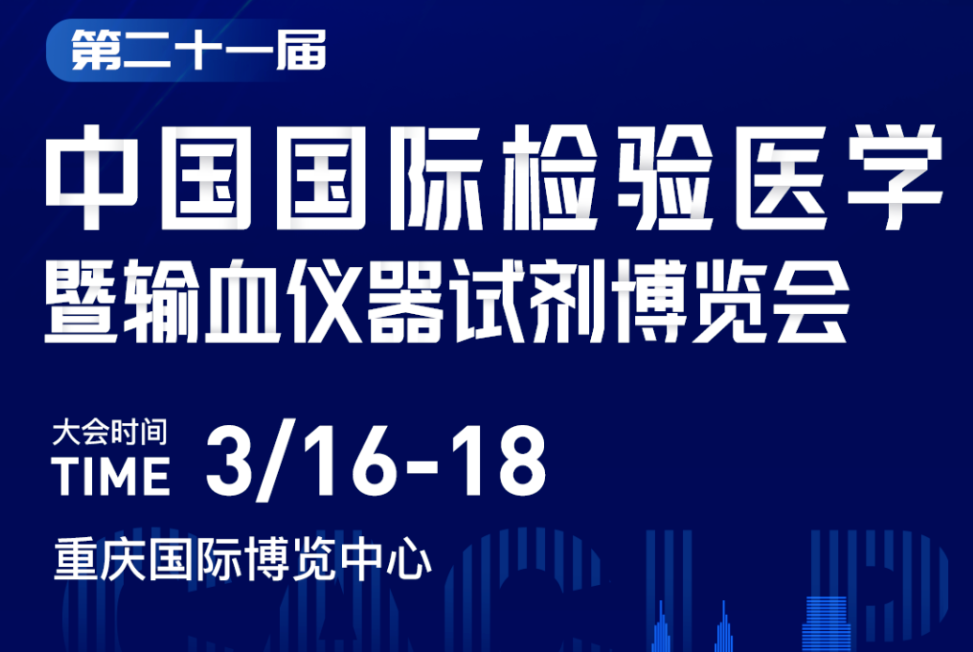 第二十一届

中国国际检验医学
暨输血仪器试剂博览会

大会时间
TIME 3/16-18

重庆国际博览中心